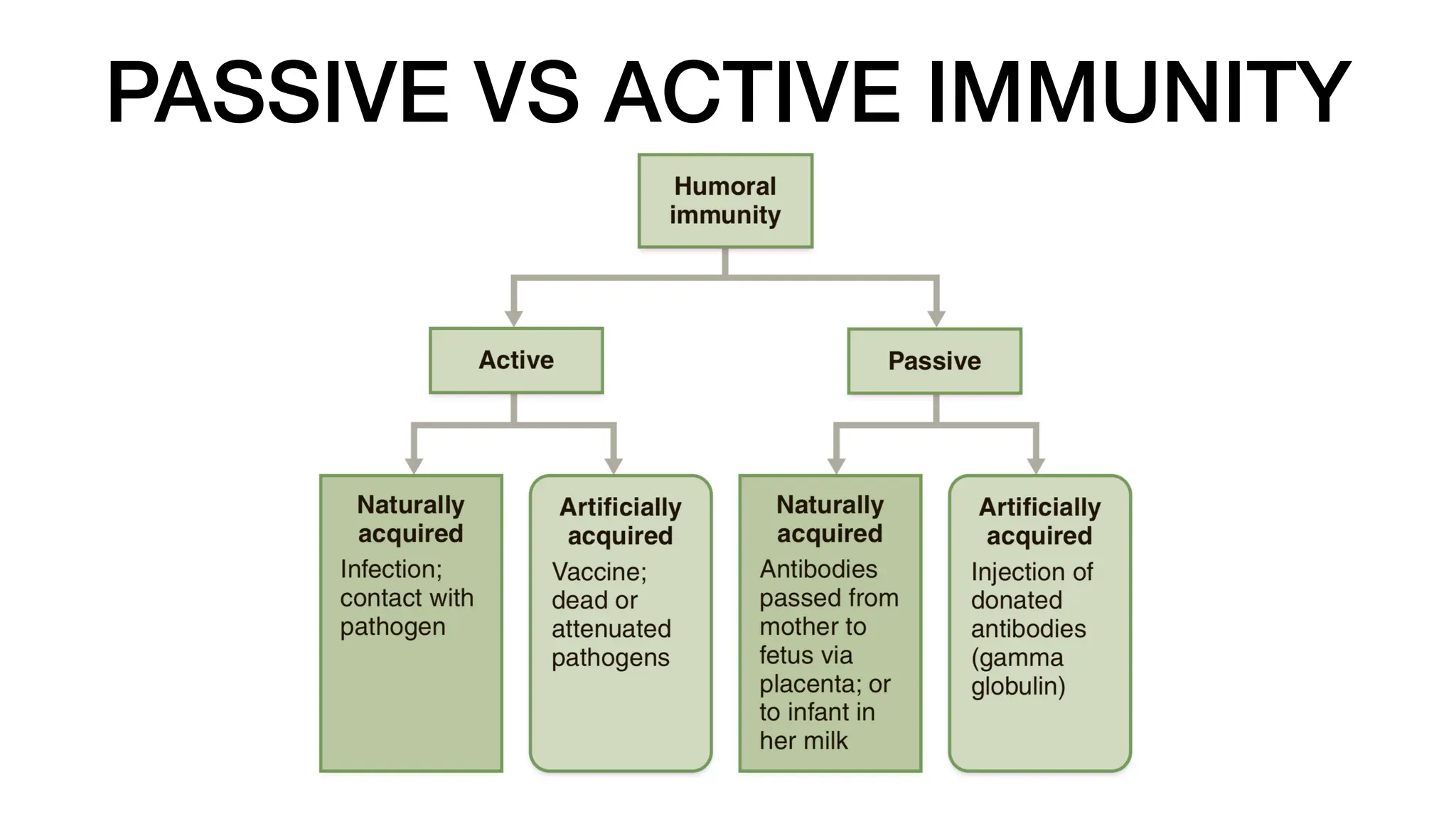 PASSIVE VS ACTIVE IMMUNITY

Humoral immunity

Active

Passive

Naturally acquired
Infection; contact with pathogen

Artificially acquired
Vaccine; dead or attenuated pathogens

Naturally acquired
Antibodies passed from mother to fetus via placenta; or to infant in her milk

Artificially acquired
Injection of donated antibodies (gamma globulin)